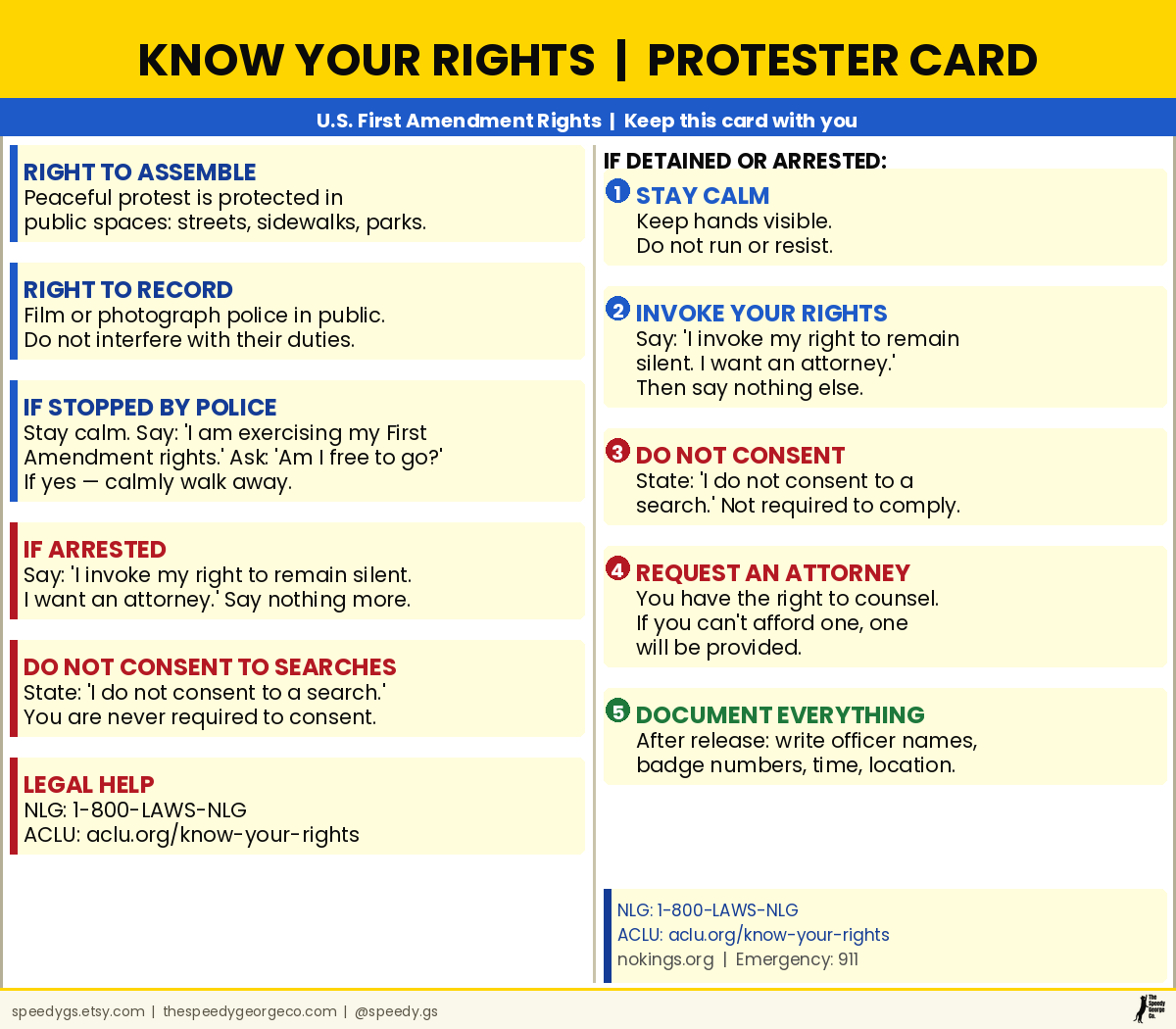 KNOW YOUR RIGHTS | PROTESTER CARD

U.S. First Amendment Rights | Keep this card with you

RIGHT TO ASSEMBLE
Peaceful protest is protected in public spaces: streets, sidewalks, parks.

RIGHT TO RECORD
Film or photograph police in public. Do not interfere with their duties.

IF STOPPED BY POLICE
Stay calm. Say: 'I am exercising my First Amendment rights.' Ask: 'Am I free to go?' If yes — calmly walk away.

IF ARRESTED
Say: 'I invoke my right to remain silent. I want an attorney.' Say nothing more.

DO NOT CONSENT TO SEARCHES
State: 'I do not consent to a search.' You are never required to consent.

LEGAL HELP
NLG: 1-800-LAWS-NLG
ACLU: aclu.org/know-your-rights

IF DETAINED OR ARRESTED:

1 STAY CALM
Keep hands visible.
Do not run or resist.

2 INVOKE YOUR RIGHTS
Say: 'I invoke my right to remain silent. I want an attorney.' Then say nothing else.

3 DO NOT CONSENT
State: 'I do not consent to a search.' Not required to comply.

4 REQUEST AN ATTORNEY
You have the right to counsel. If you can't afford one, one will be provided.

5 DOCUMENT EVERYTHING
After release: write officer names, badge numbers, time, location.

NLG: 1-800-LAWS-NLG
ACLU: aclu.org/know-your-rights
nokings.org | Emergency: 911

speedygs.etsy.com | thespeedygeorgeco.com | @speedy.gs

The Speedy George Co.